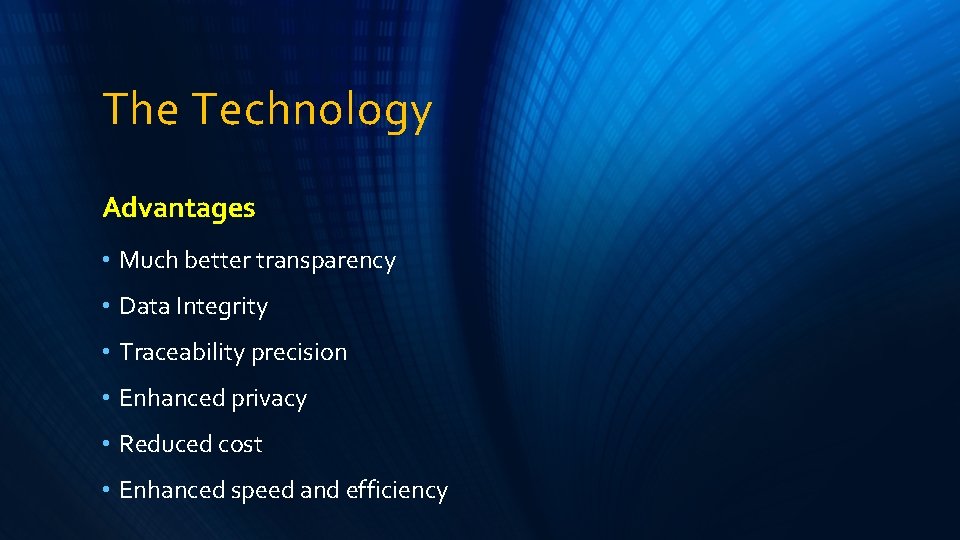 The Technology

Advantages

• Much better transparency
• Data Integrity
• Traceability precision
• Enhanced privacy
• Reduced cost
• Enhanced speed and efficiency